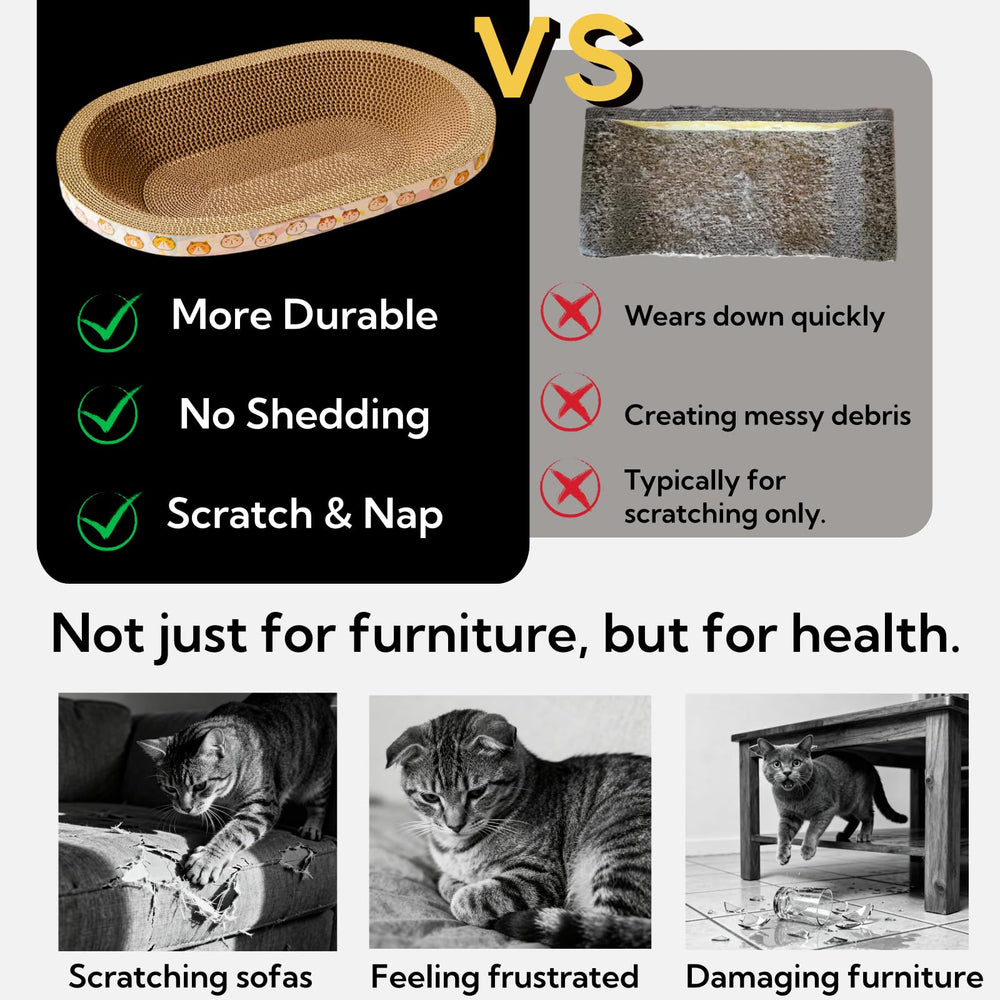 VS

More Durable

No Shedding

Scratch & Nap

Wears down quickly

Creating messy debris

Typically for scratching only.

Not just for furniture, but for health.

Scratching sofas

Feeling frustrated

Damaging furniture